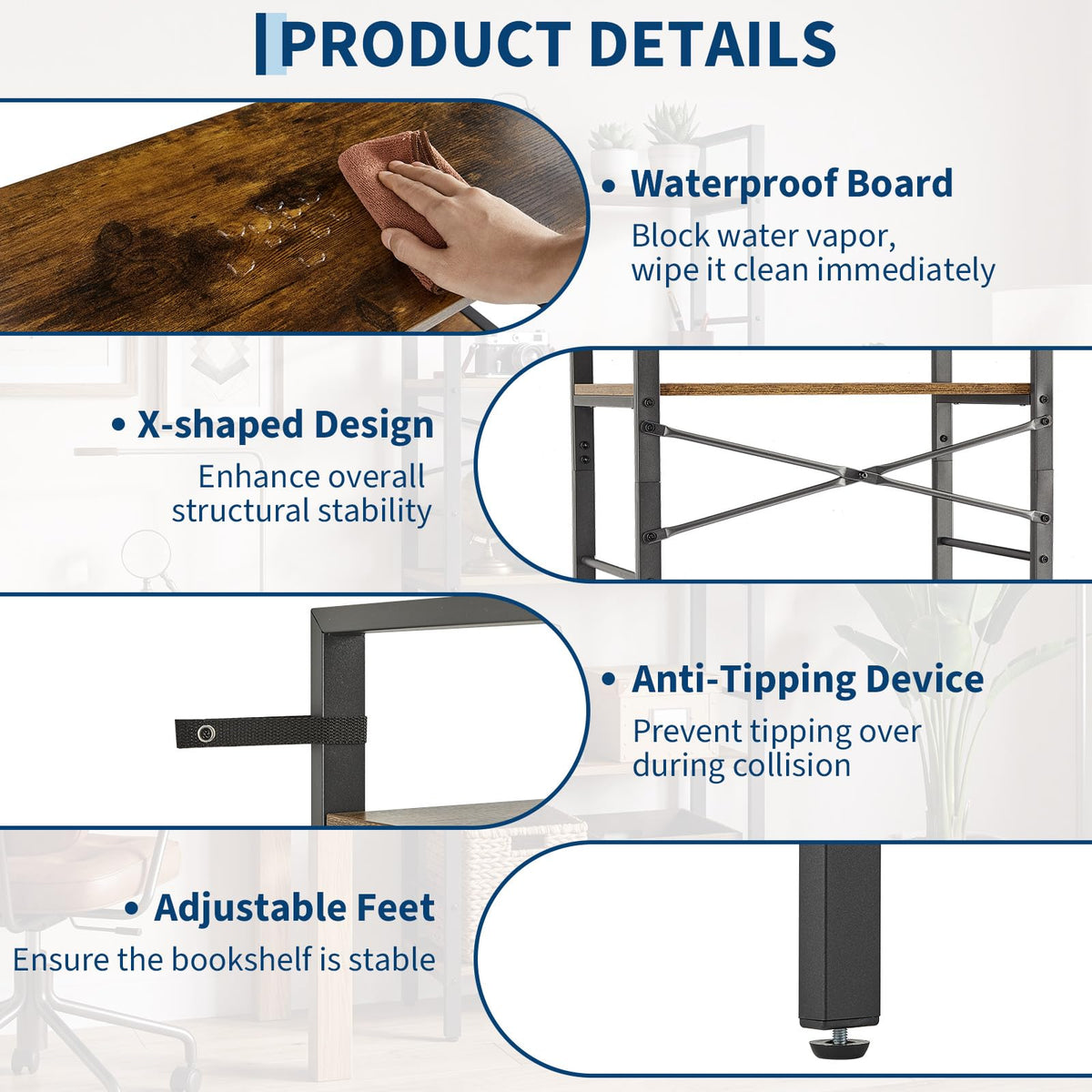 PRODUCT DETAILS

• Waterproof Board

Block water vapor, wipe it clean immediately

• X-shaped Design

Enhance overall structural stability

• Anti-Tipping Device

Prevent tipping over during collision

• Adjustable Feet

Ensure the bookshelf is stable